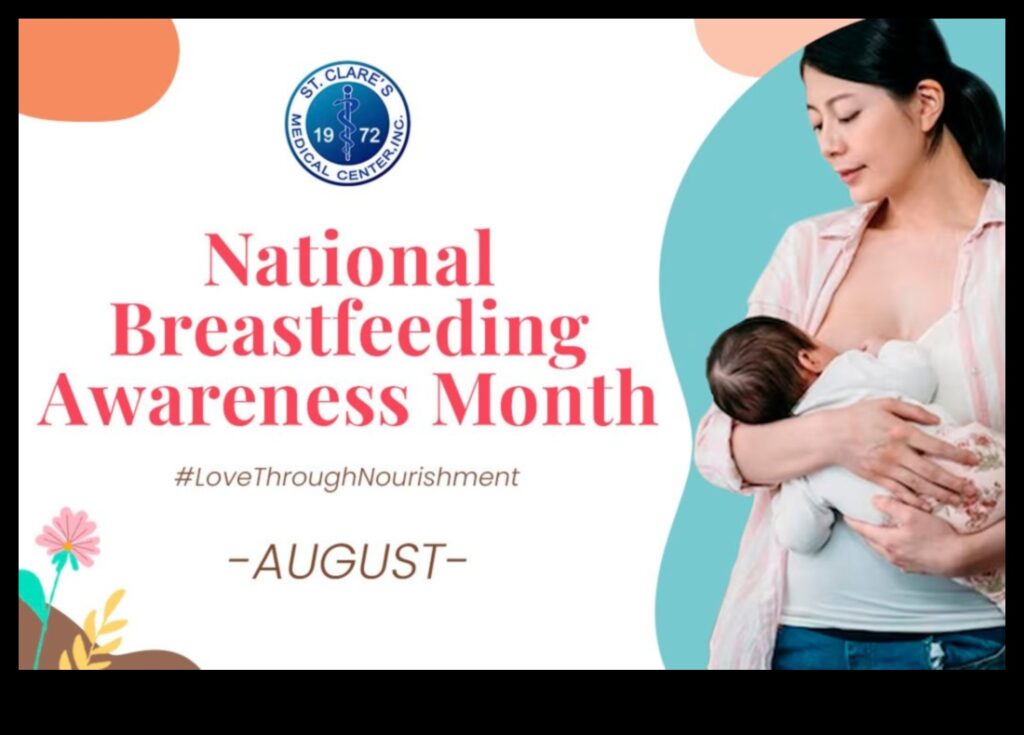 ST. CLARE'S MEDICAL CENTER, INC.
19 72

National Breastfeeding Awareness Month

#LoveThroughNourishment

-AUGUST-